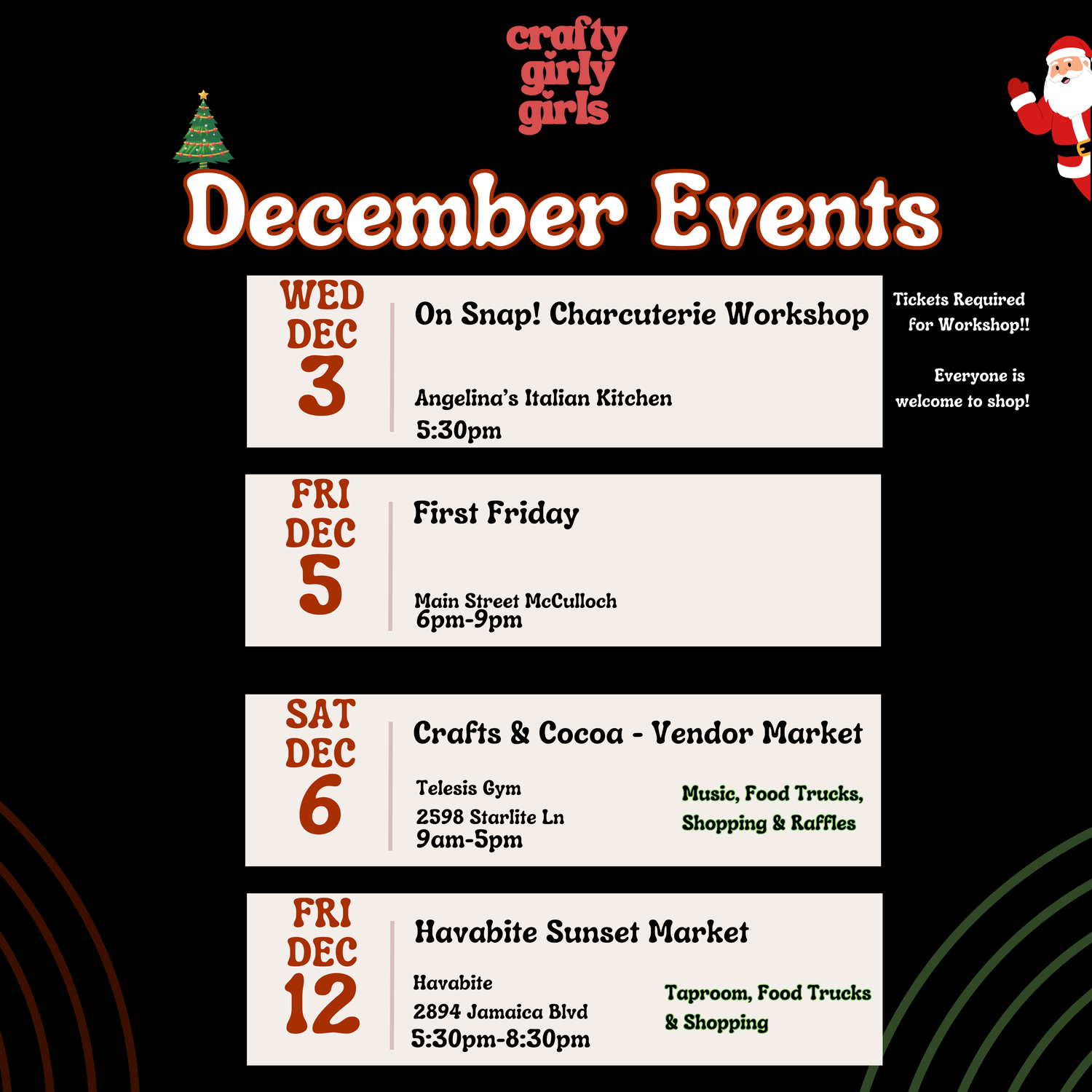 crafty girly girls

December Events

WED DEC 3

On Snap! Charcuterie Workshop

Angelina's Italian Kitchen
5:30pm

Tickets Required for Workshop!!

Everyone is welcome to shop!

FRI DEC 5

First Friday

Main Street McCulloch
6pm-9pm

SAT DEC 6

Crafts & Cocoa - Vendor Market

Telesis Gym
2598 Starlite Ln
9am-5pm

Music, Food Trucks, Shopping & Raffles

FRI DEC 12

Havabite Sunset Market

Havabite
2894 Jamaica Blvd
5:30pm-8:30pm

Taproom, Food Trucks & Shopping